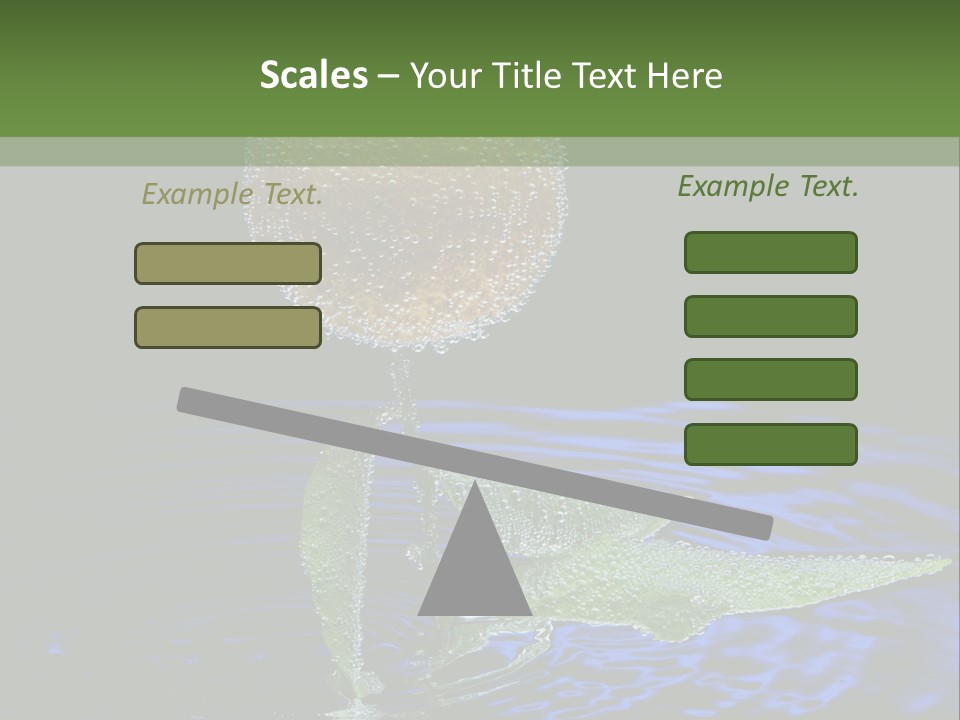 Scales – Your Title Text Here

Example Text.

Example Text.